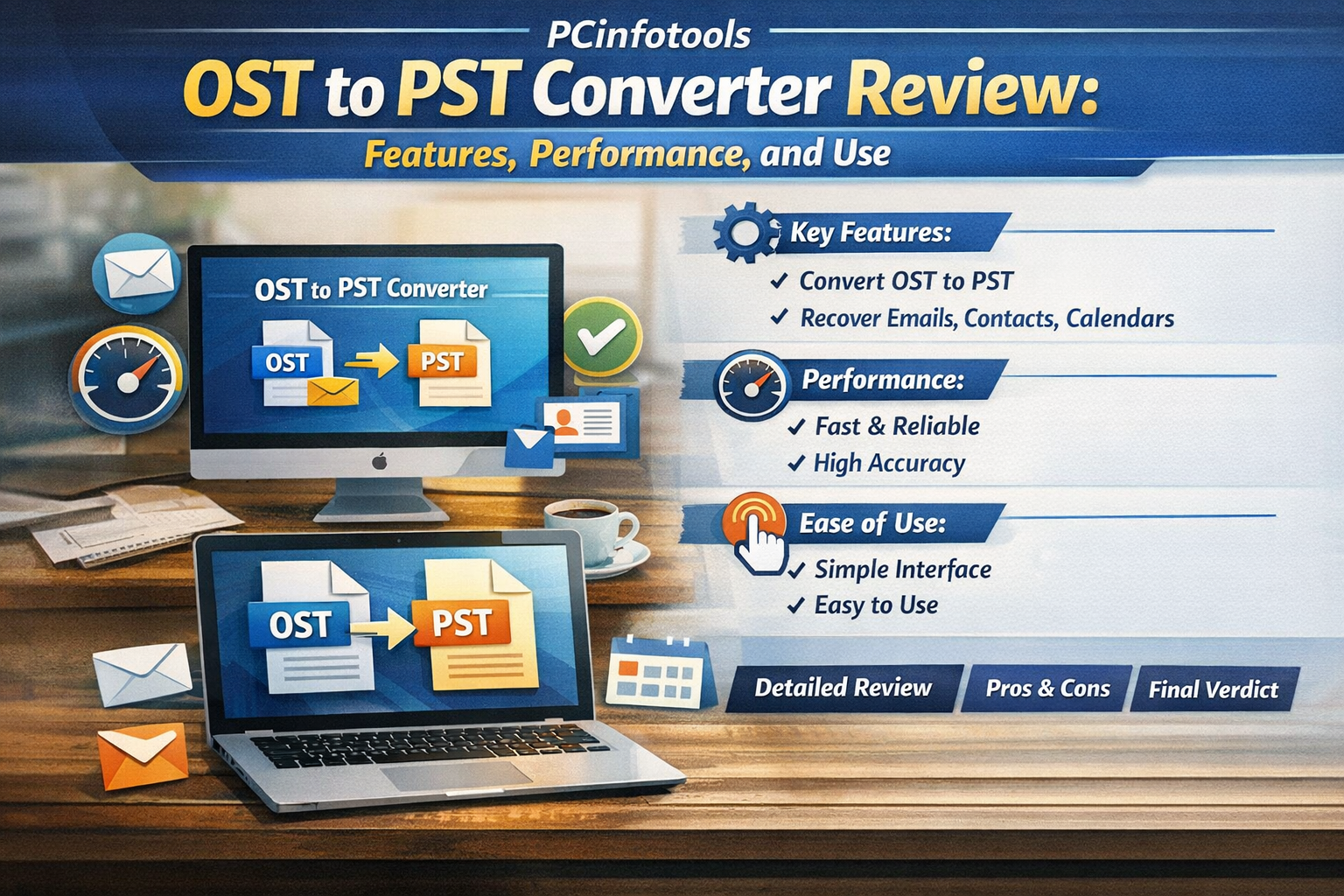 PCinfotools
OST to PST Converter Review:
Features, Performance, and Use

OST to PST Converter
OST
PST

OST
PST

Key Features:
✓ Convert OST to PST
✓ Recover Emails, Contacts, Calendars

Performance:
✓ Fast & Reliable
✓ High Accuracy

Ease of Use:
✓ Simple Interface
✓ Easy to Use

Detailed Review
Pros & Cons
Final Verdict